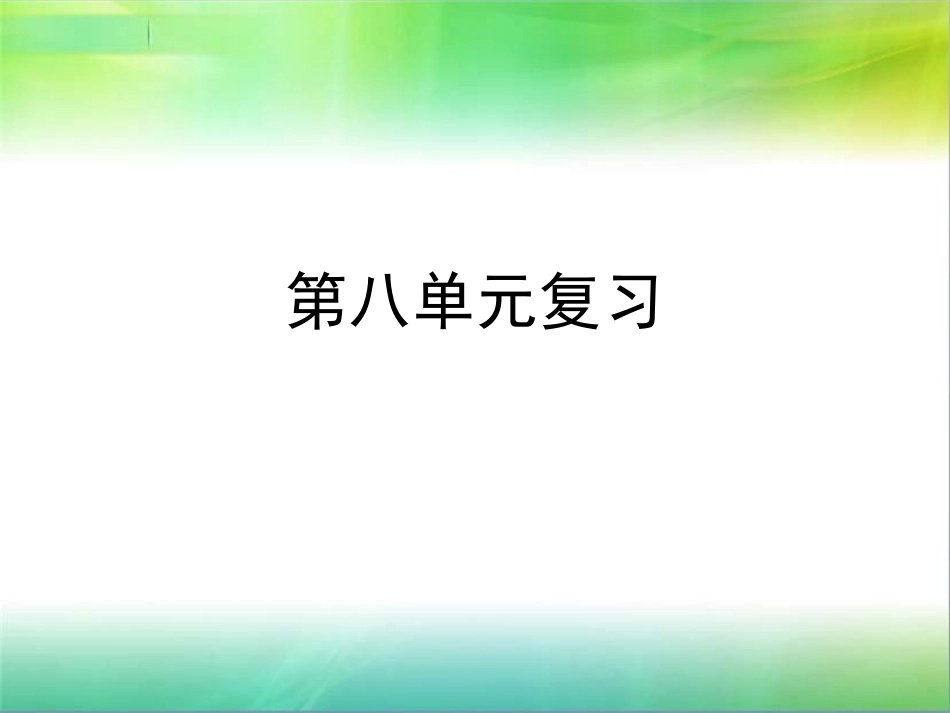 第八单元复习